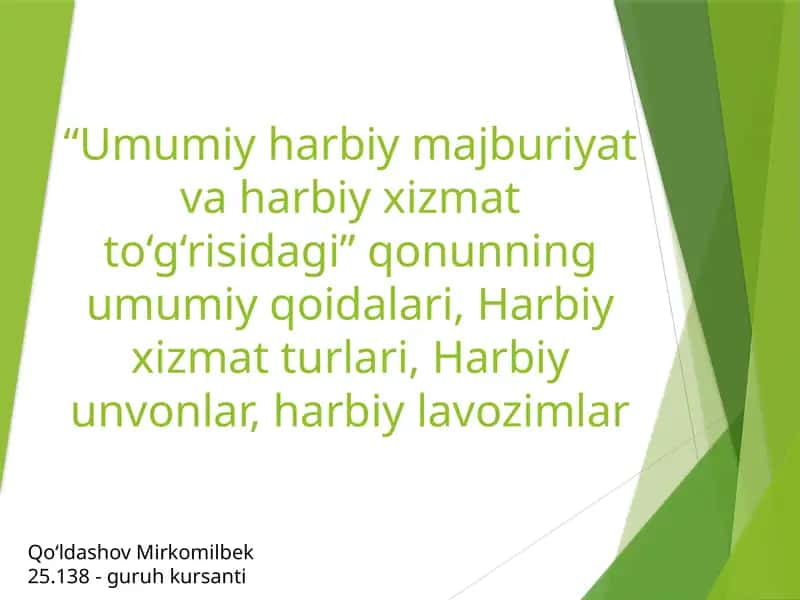 “Umumiy harbiy majburiyat va harbiy xizmat to‘g‘risidagi” qonunning umumiy qoidalari, Harbiy xizmat turlari, Harbiy unvonlar, harbiy lavozimlar

Qo‘ldashov Mirkomilbek
25.138 - guruh kursanti